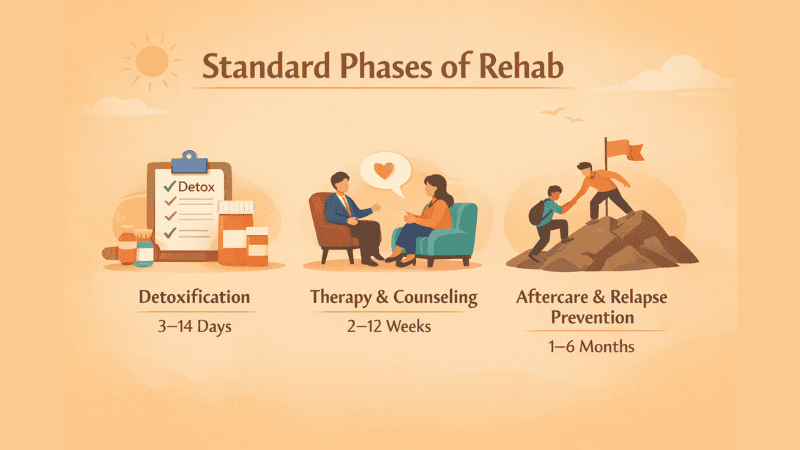 Standard Phases of Rehab

Detox

Detoxification
3–14 Days

Therapy & Counseling
2–12 Weeks

Aftercare & Relapse Prevention
1–6 Months